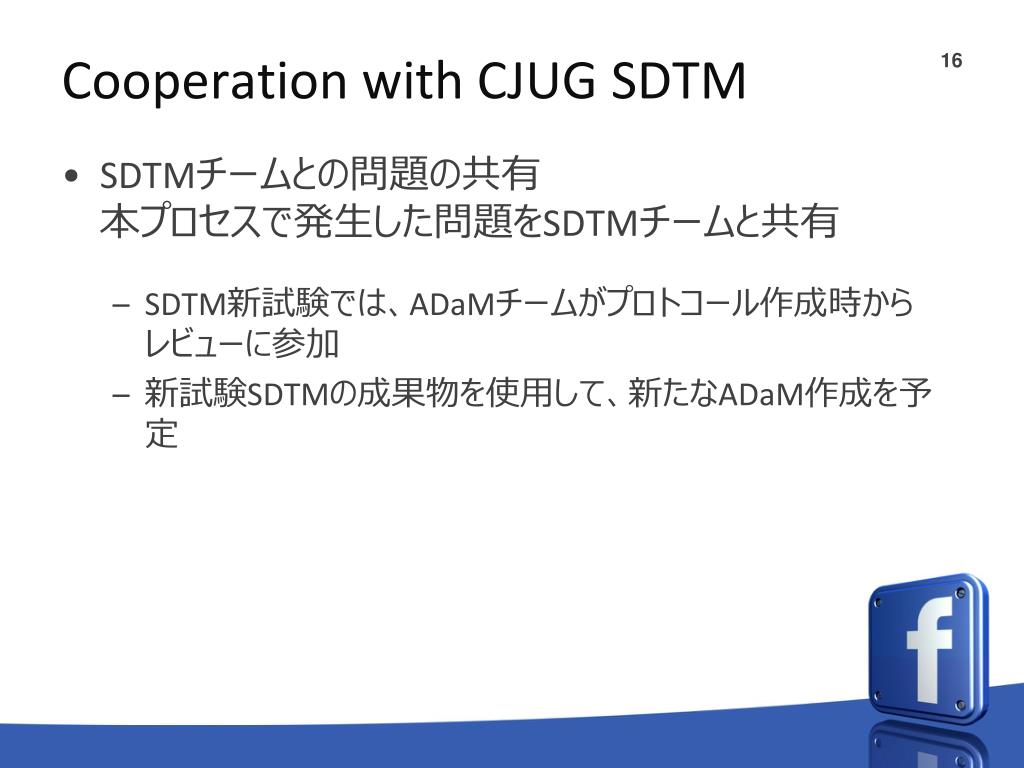 Cooperation with CJUG SDTM

16

• SDTMチームとの問題の共有
本プロセスで発生した問題をSDTMチームと共有

– SDTM新試験では、ADaMチームがプロトコール作成時からレビューに参加

– 新試験SDTMの成果物を使用して、新たなADaM作成を予定

f